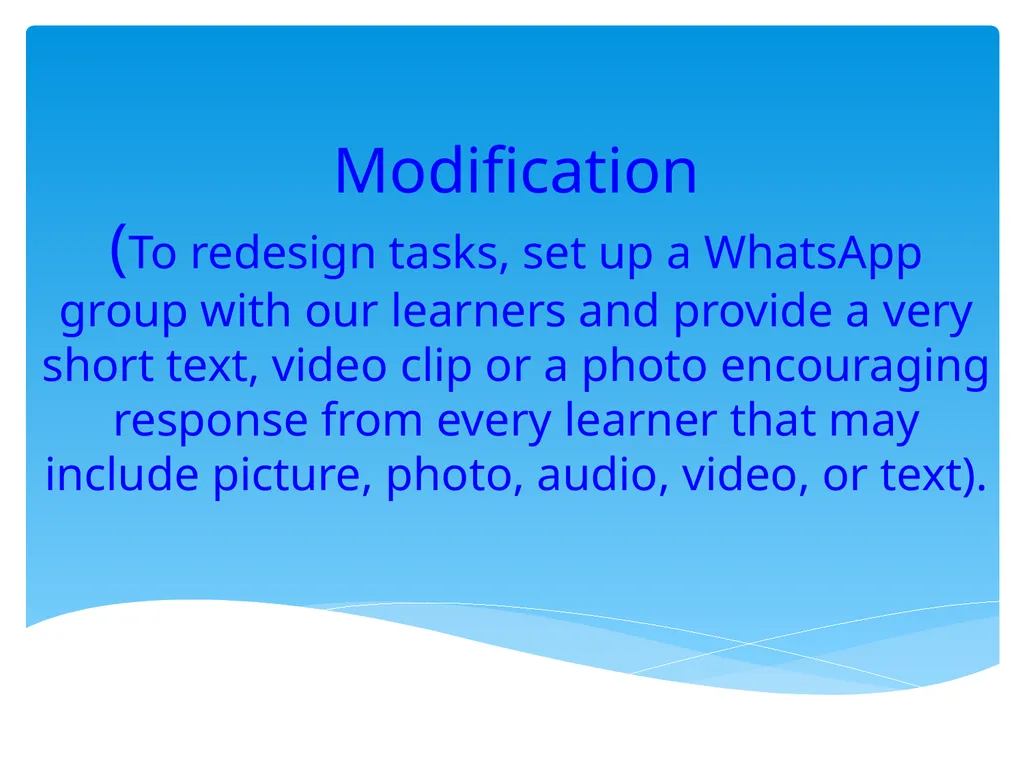 Modification
(To redesign tasks, set up a WhatsApp group with our learners and provide a very short text, video clip or a photo encouraging response from every learner that may include picture, photo, audio, video, or text).